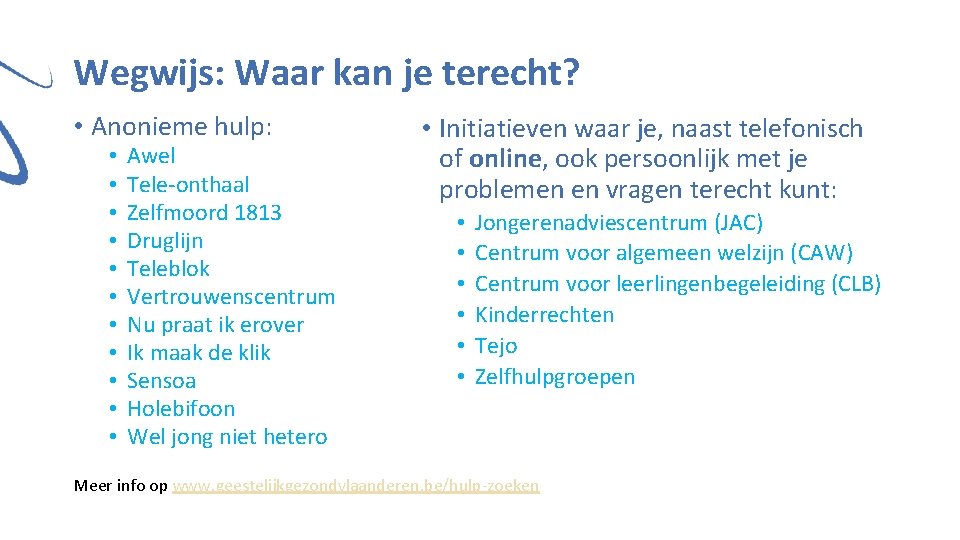 Wegwijs: Waar kan je terecht?

• Anonieme hulp:
• Awel
• Tele-onthaal
• Zelfmoord 1813
• Druglijn
• Teleblok
• Vertrouwenscentrum
• Nu praat ik erover
• Ik maak de klik
• Sensoa
• Holebifoon
• Wel jong niet hetero

• Initiatieven waar je, naast telefonisch of online, ook persoonlijk met je problemen en vragen terecht kunt:
• Jongerenadviescentrum (JAC)
• Centrum voor algemeen welzijn (CAW)
• Centrum voor leerlingenbegeleiding (CLB)
• Kinderrechten
• Tejo
• Zelfhulpgroepen

Meer info op www.geestelijkgezondvlaanderen.be/hulp-zoeken